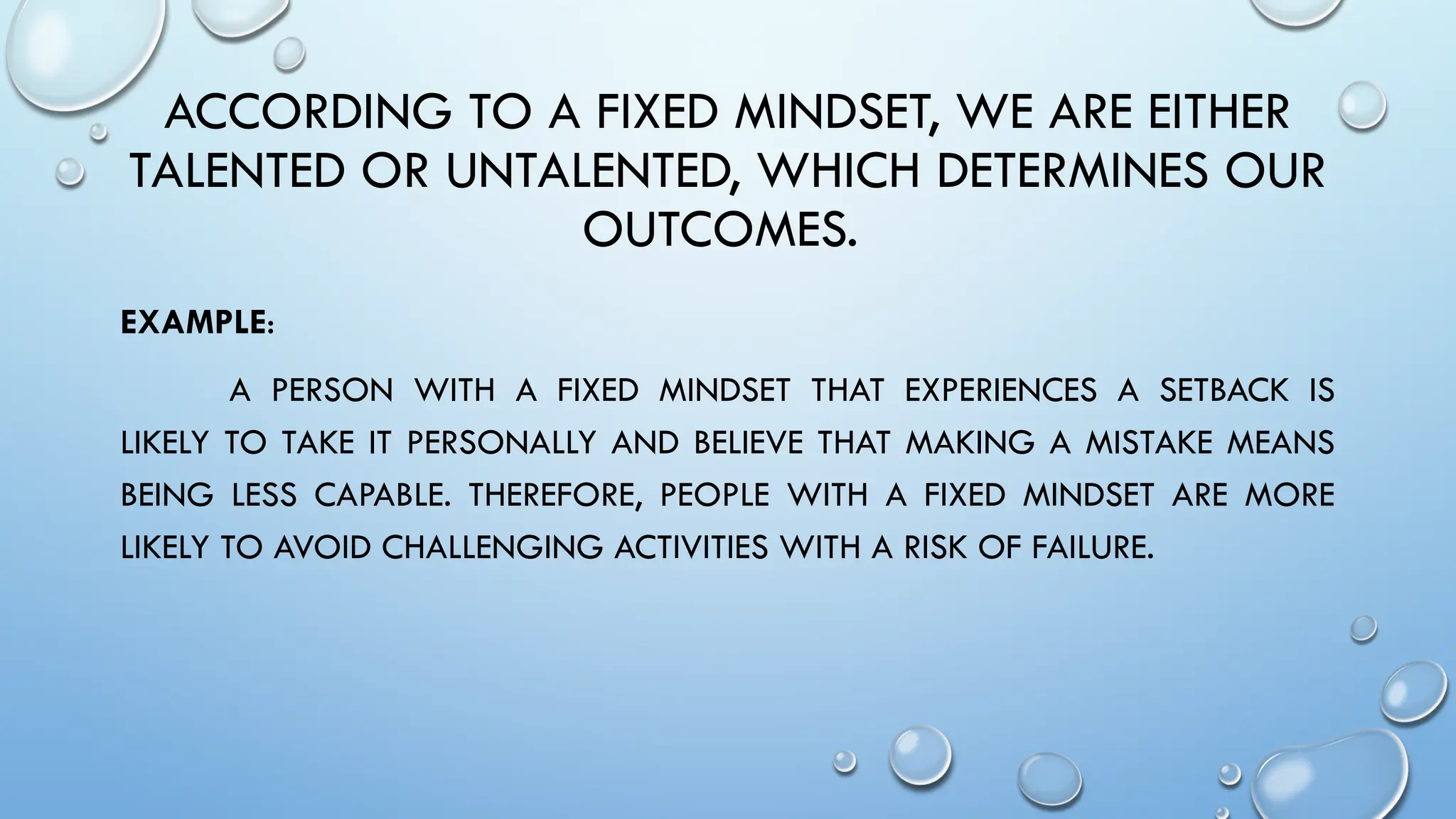 ACCORDING TO A FIXED MINDSET, WE ARE EITHER TALENTED OR UNTALENTED, WHICH DETERMINES OUR OUTCOMES.

EXAMPLE:

A PERSON WITH A FIXED MINDSET THAT EXPERIENCES A SETBACK IS LIKELY TO TAKE IT PERSONALLY AND BELIEVE THAT MAKING A MISTAKE MEANS BEING LESS CAPABLE. THEREFORE, PEOPLE WITH A FIXED MINDSET ARE MORE LIKELY TO AVOID CHALLENGING ACTIVITIES WITH A RISK OF FAILURE.